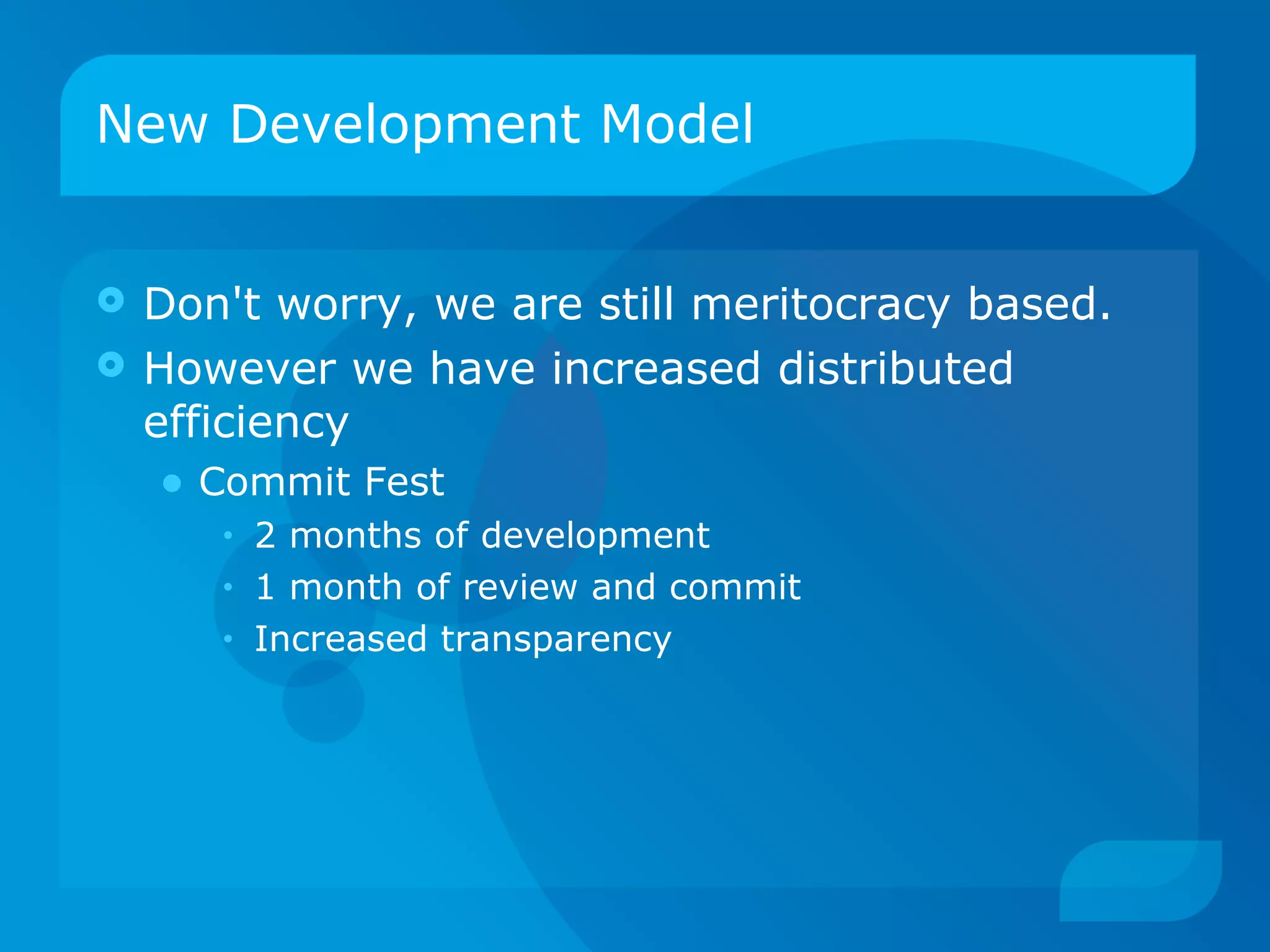 New Development Model

Don't worry, we are still meritocracy based.

However we have increased distributed efficiency

Commit Fest

2 months of development

1 month of review and commit

Increased transparency